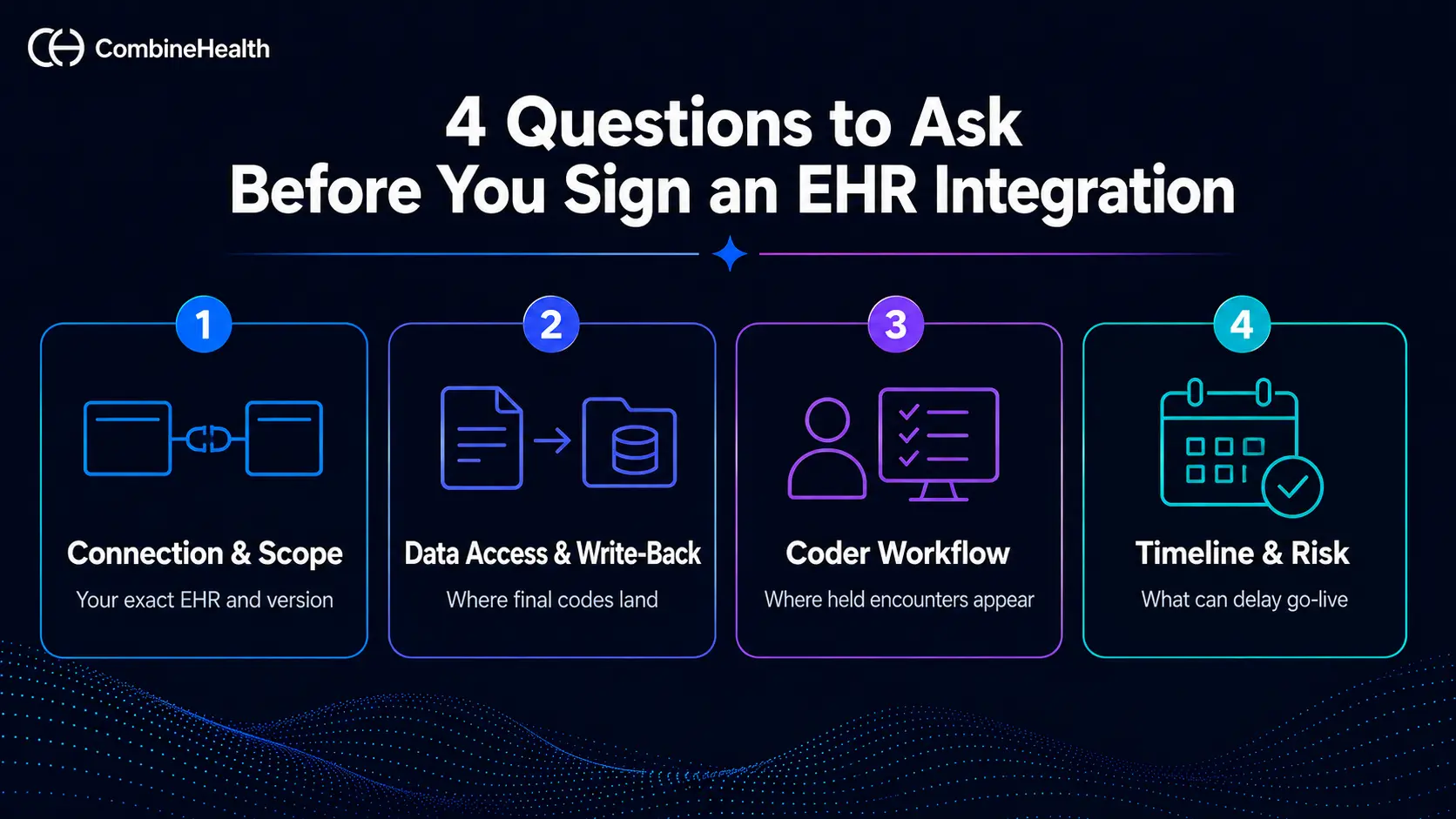 CombineHealth

4 Questions to Ask Before You Sign an EHR Integration

1
Connection & Scope
Your exact EHR and version

2
Data Access & Write-Back
Where final codes land

3
Coder Workflow
Where held encounters appear

4
Timeline & Risk
What can delay go-live